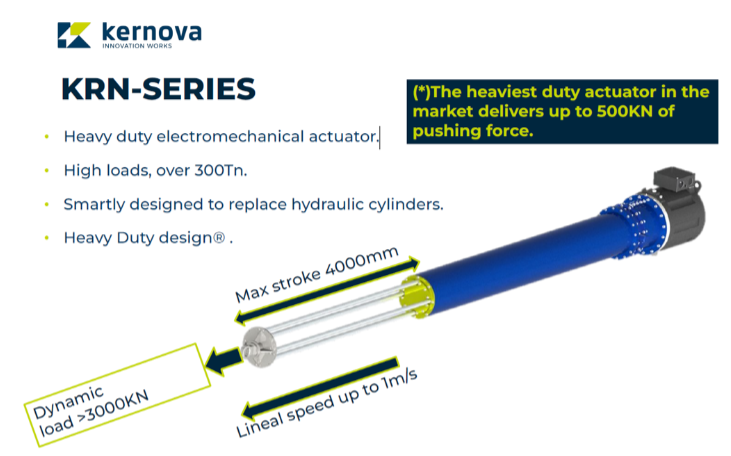 kernova
INNOVATION WORKS

KRN-SERIES

(*)The heaviest duty actuator in the market delivers up to 500KN of pushing force.

• Heavy duty electromechanical actuator.
• High loads, over 300Tn.
• Smartly designed to replace hydraulic cylinders.
• Heavy Duty design® .

Max stroke 4000mm

Dynamic load >3000KN

Lineal speed up to 1m/s